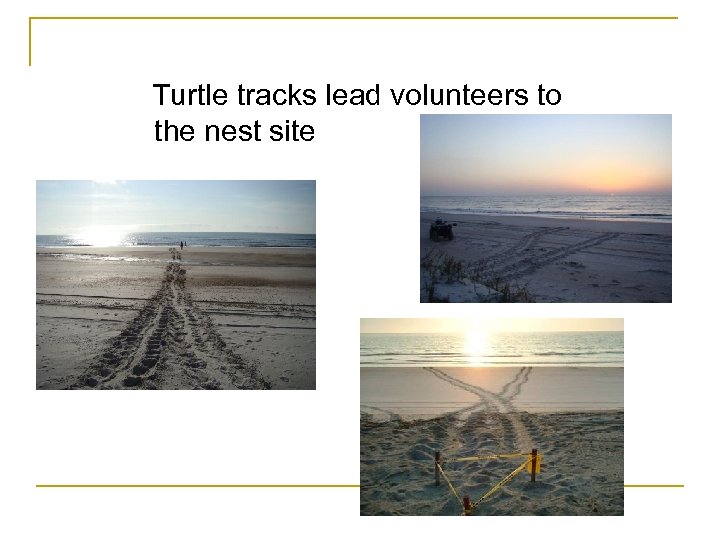 Turtle tracks lead volunteers to the nest site